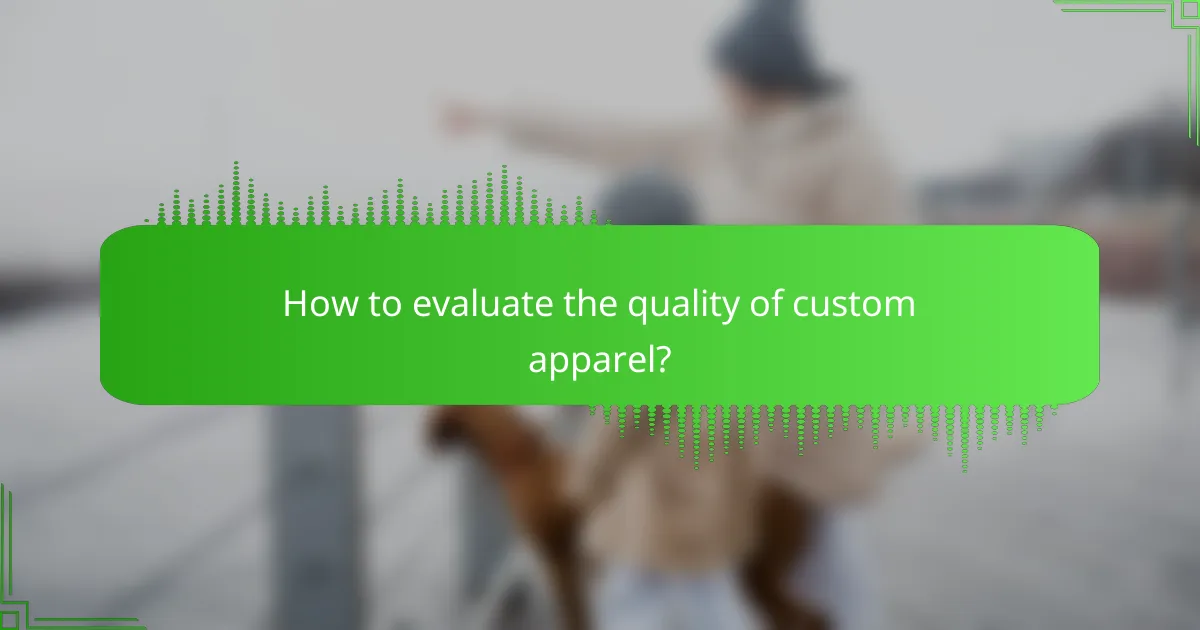 How to evaluate the quality of custom apparel?